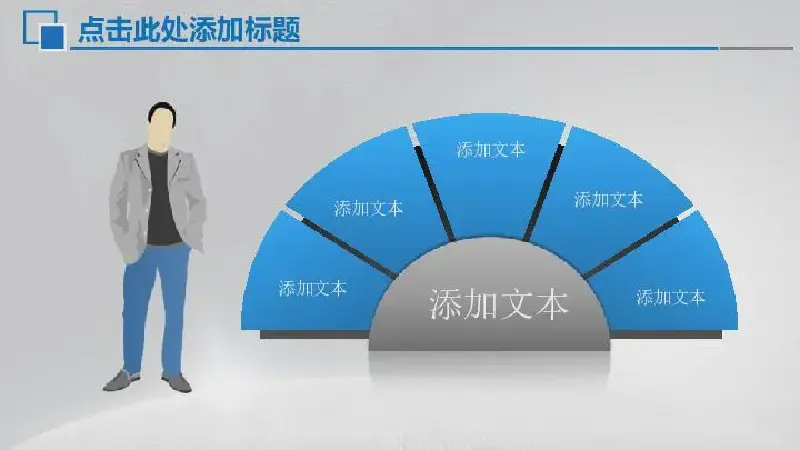 点击此处添加标题

添加文本

添加文本

添加文本

添加文本

添加文本

添加文本